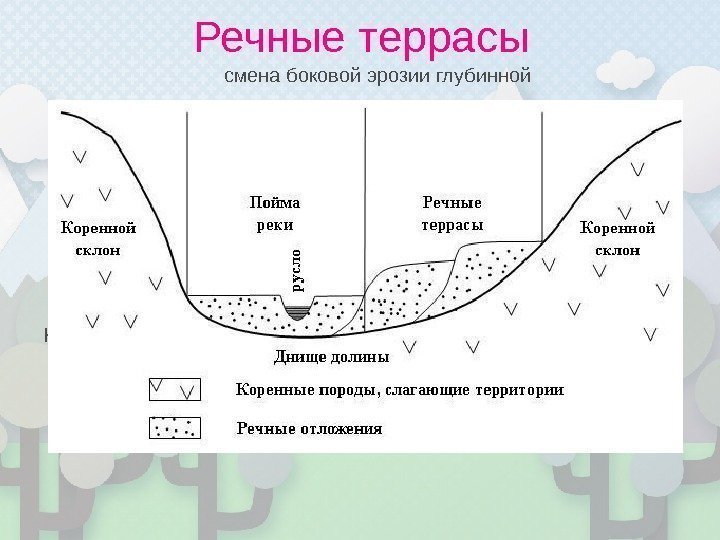 Речные террасы

смена боковой эрозии глубинной

Коренной склон

Пойма реки

русло

Речные террасы

Коренной склон

Днище долины

Коренные породы, слагающие территории

Речные отложения